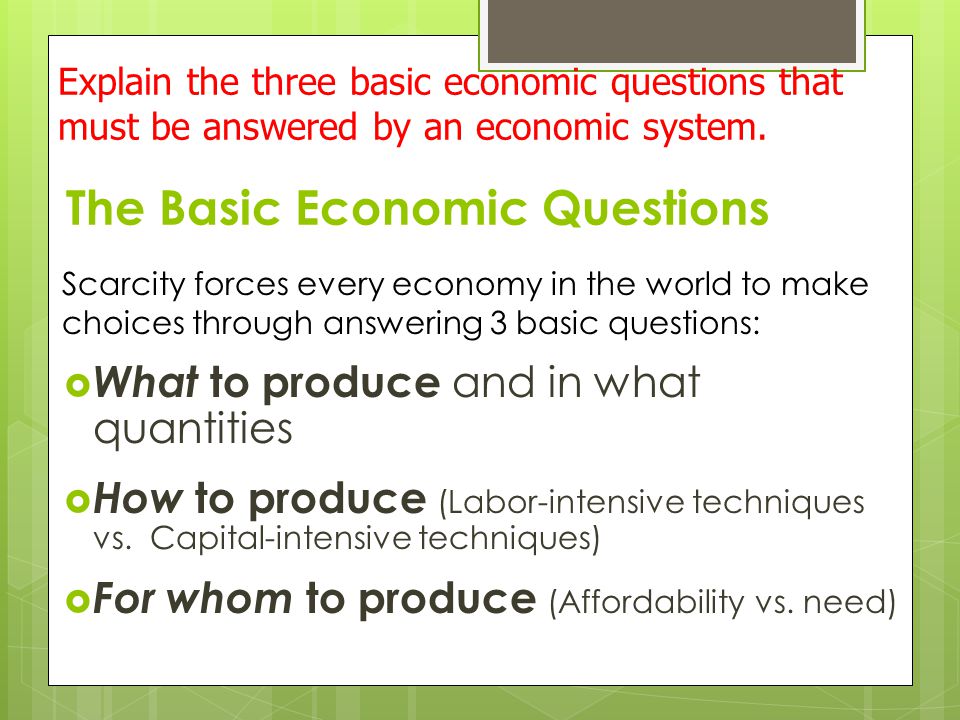 Explain the three basic economic questions that must be answered by an economic system.

The Basic Economic Questions

Scarcity forces every economy in the world to make choices through answering 3 basic questions:

What to produce and in what quantities

How to produce (Labor-intensive techniques vs. Capital-intensive techniques)

For whom to produce (Affordability vs. need)